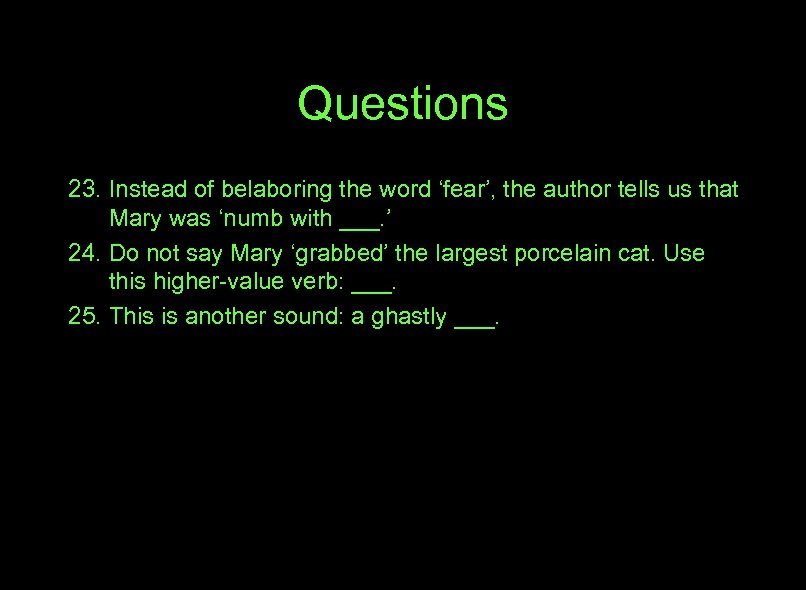 Questions

23. Instead of belaboring the word ‘fear’, the author tells us that Mary was ‘numb with ___.’

24. Do not say Mary ‘grabbed’ the largest porcelain cat. Use this higher-value verb: ___.

25. This is another sound: a ghastly ___.